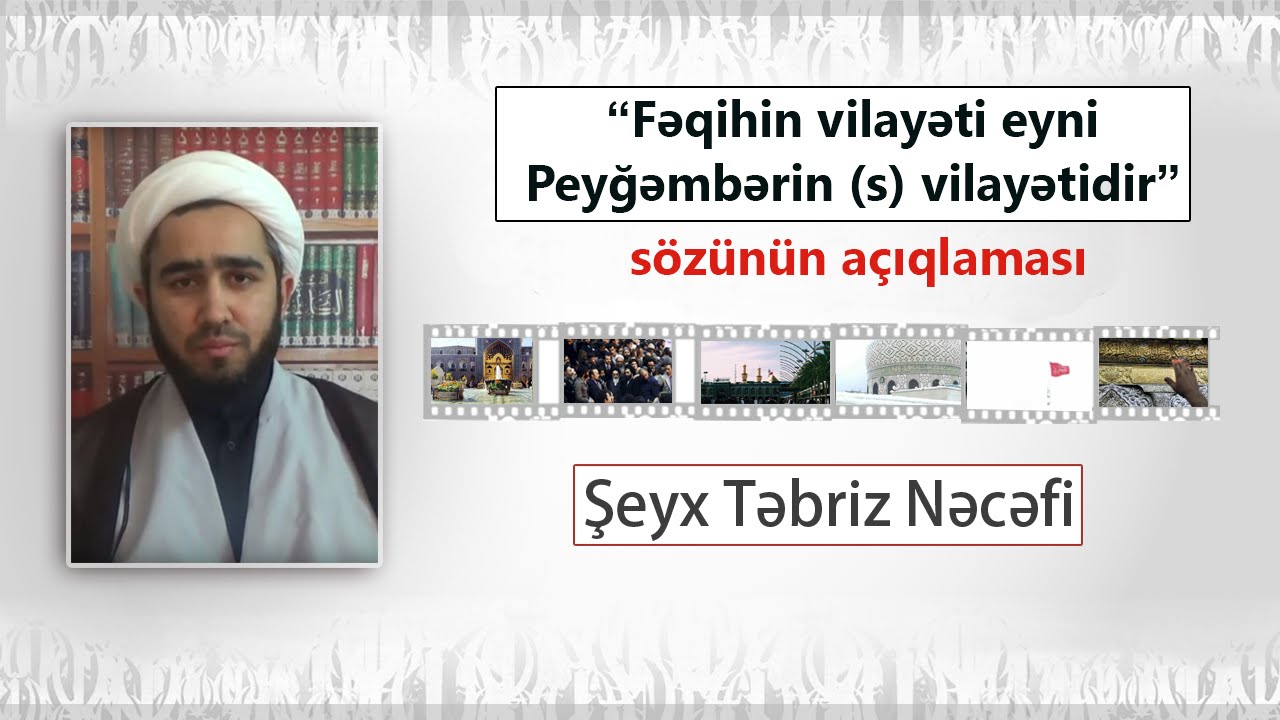 “Fəqihin vilayəti eyni Peyğəmbərin (s) vilayətidir”

sözünün açıqlaması

Şeyx Təbriz Nəcəfi